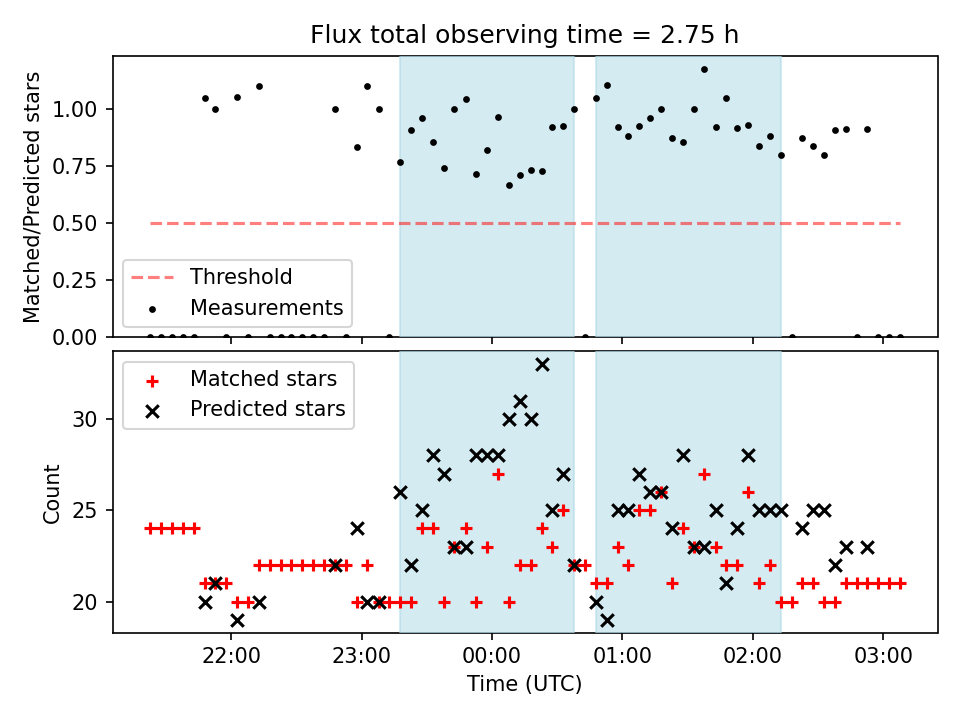 Flux total observing time = 2.75 h

Matched/Predicted stars

1.00
0.75
0.50
0.25
0.00

Threshold
Measurements

Matched stars
Predicted stars

Count

30
25
20

22:00
23:00
00:00
01:00
02:00
03:00

Time (UTC)